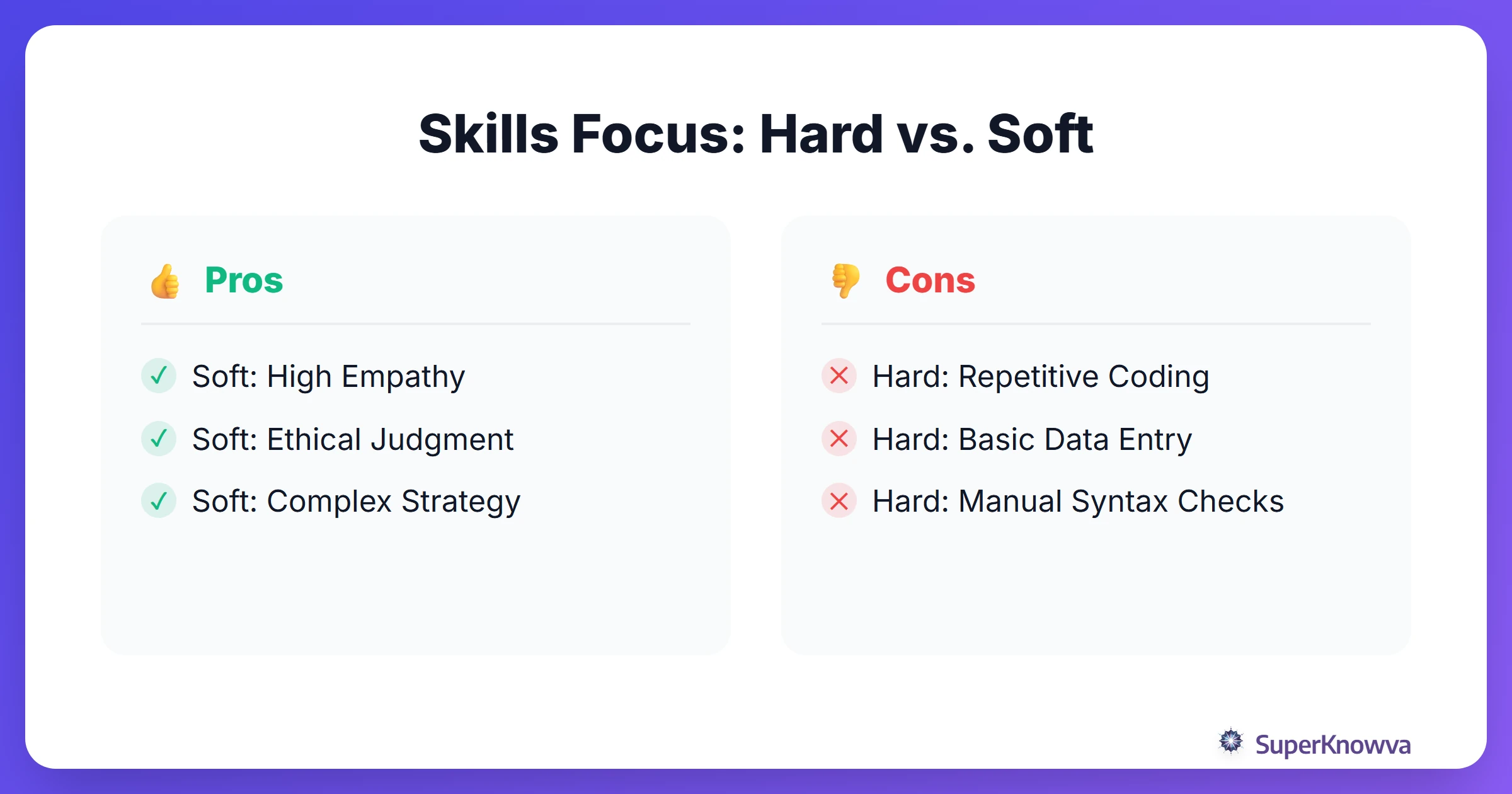 Skills Focus: Hard vs. Soft

👍 Pros

✓ Soft: High Empathy

✓ Soft: Ethical Judgment

✓ Soft: Complex Strategy

👎 Cons

✕ Hard: Repetitive Coding

✕ Hard: Basic Data Entry

✕ Hard: Manual Syntax Checks

SuperKnowva